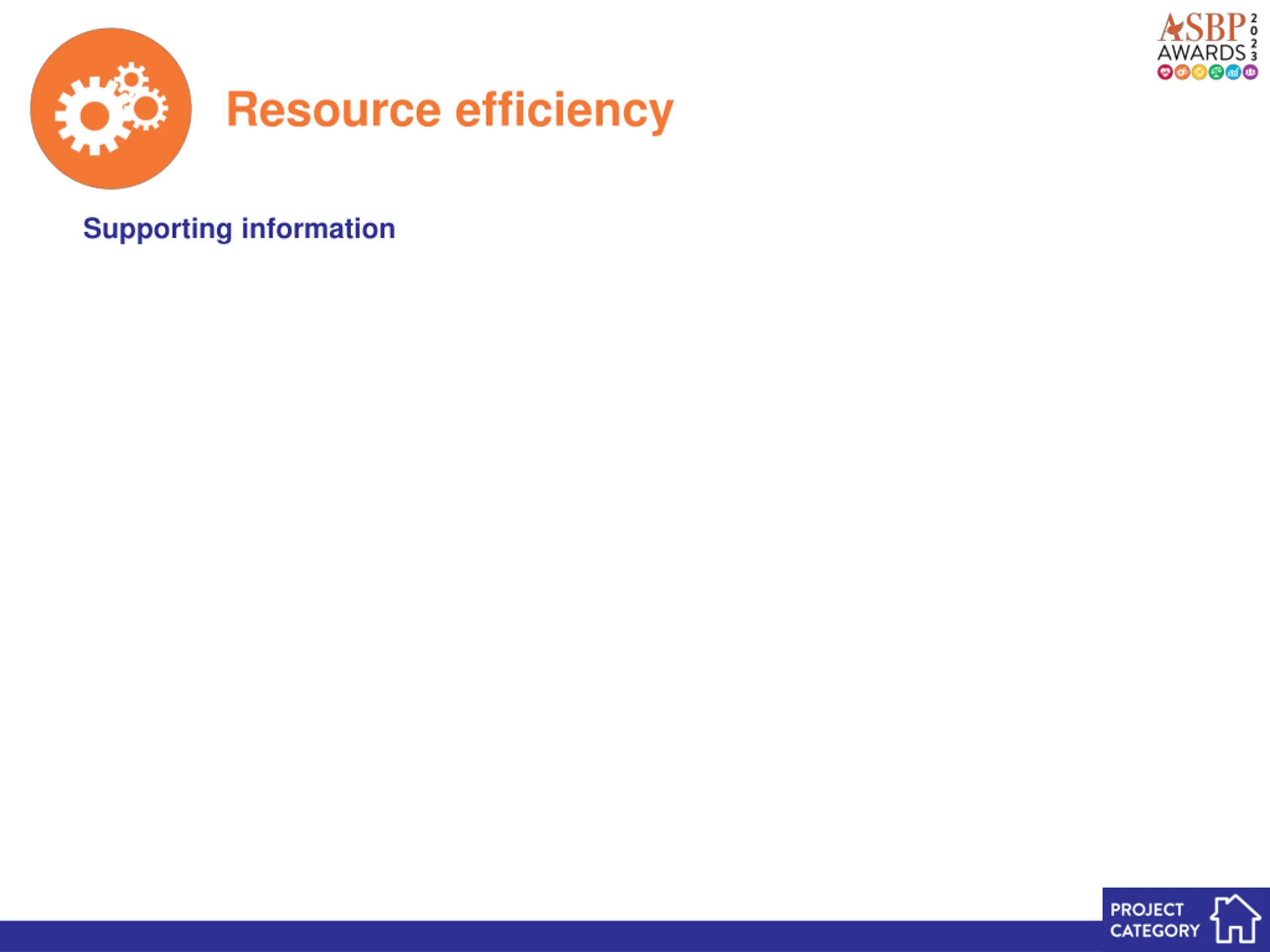 ASBP AWARDS 2023

Resource efficiency

Supporting information

PROJECT CATEGORY